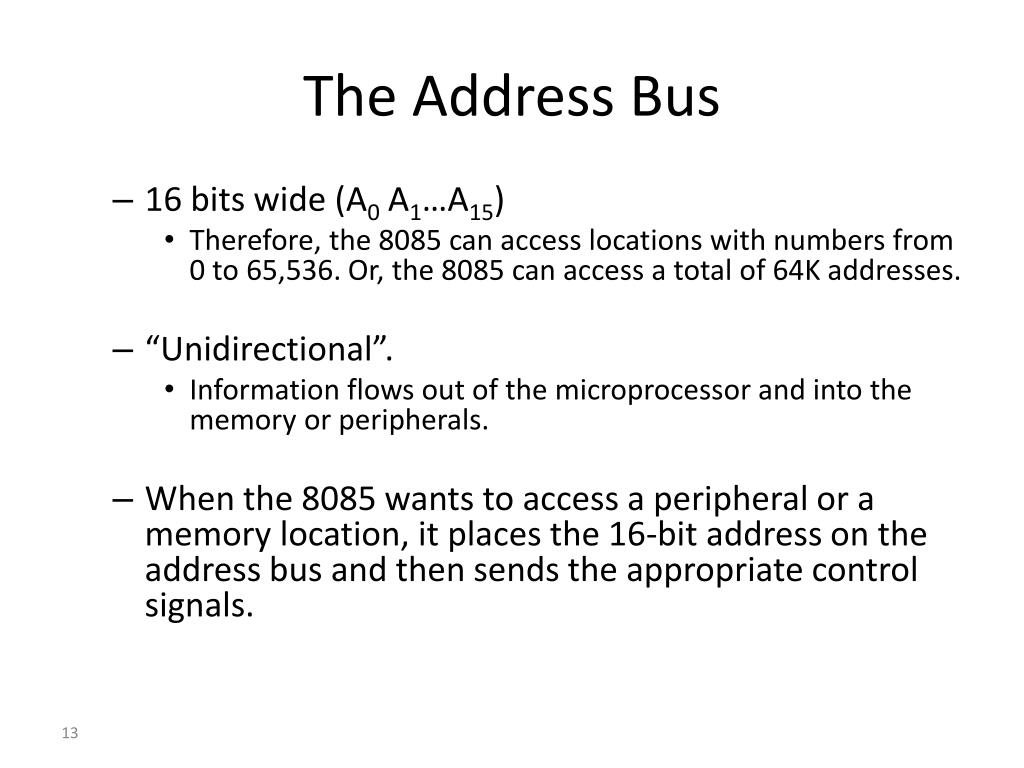 The Address Bus

– 16 bits wide ($A_0$ $A_1$…$A_{15}$)

• Therefore, the 8085 can access locations with numbers from 0 to 65,536. Or, the 8085 can access a total of 64K addresses.

– “Unidirectional”.

• Information flows out of the microprocessor and into the memory or peripherals.

– When the 8085 wants to access a peripheral or a memory location, it places the 16-bit address on the address bus and then sends the appropriate control signals.

13